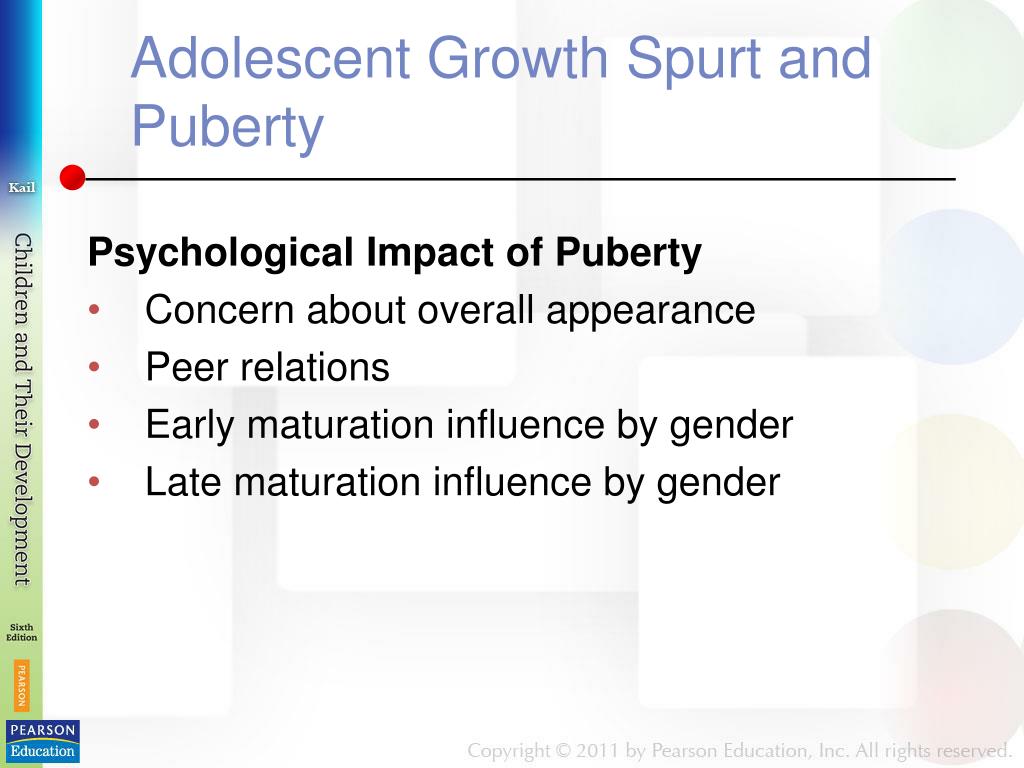 Adolescent Growth Spurt and Puberty

Kail

Children and Their Development

Sixth Edition

PEARSON

Psychological Impact of Puberty
• Concern about overall appearance
• Peer relations
• Early maturation influence by gender
• Late maturation influence by gender

PEARSON Education

Copyright © 2011 by Pearson Education, Inc. All rights reserved.